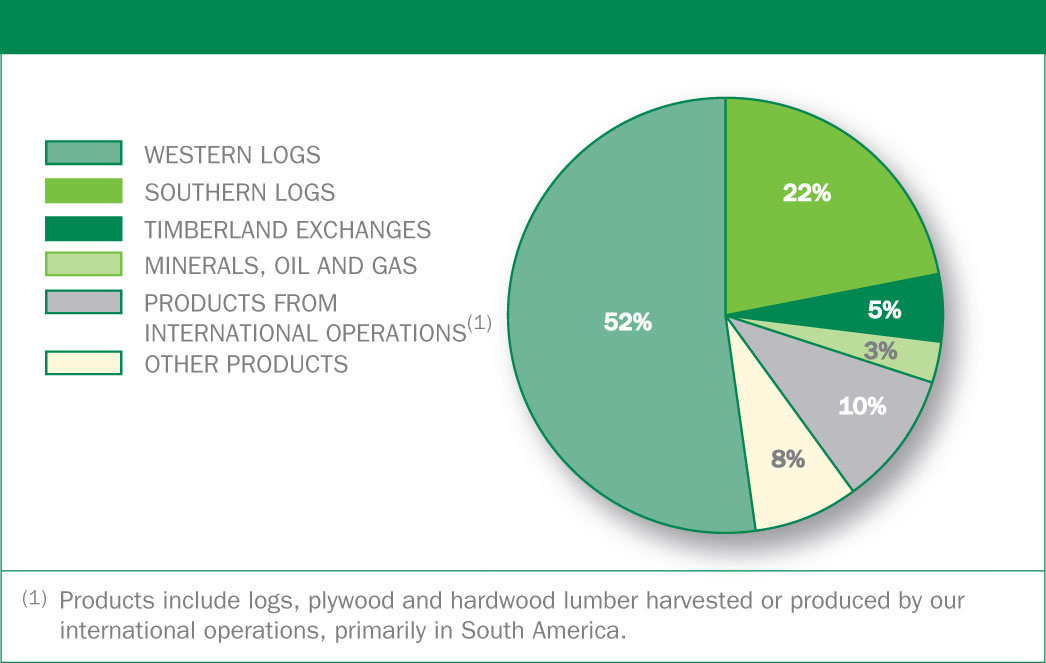 WESTERN LOGS
SOUTHERN LOGS
TIMBERLAND EXCHANGES
MINERALS, OIL AND GAS
PRODUCTS FROM INTERNATIONAL OPERATIONS$^{(1)}$
OTHER PRODUCTS

22%
5%
3%
10%
8%
52%

$^{(1)}$ Products include logs, plywood and hardwood lumber harvested or produced by our international operations, primarily in South America.